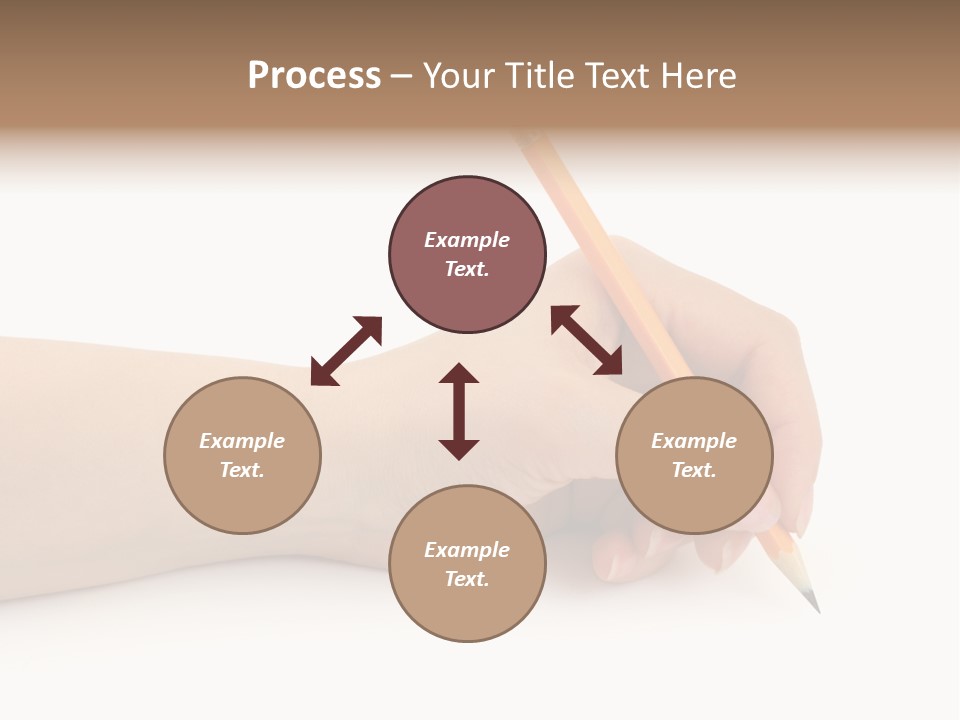 Process – Your Title Text Here

Example Text.

Example Text.

Example Text.

Example Text.